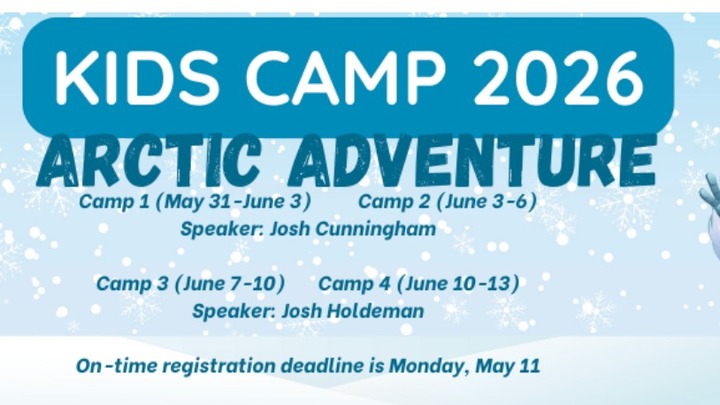 KIDS CAMP 2026

ARCTIC ADVENTURE

Camp 1 (May 31-June 3) Camp 2 (June 3-6)
Speaker: Josh Cunningham

Camp 3 (June 7-10) Camp 4 (June 10-13)
Speaker: Josh Holdeman

On-time registration deadline is Monday, May 11